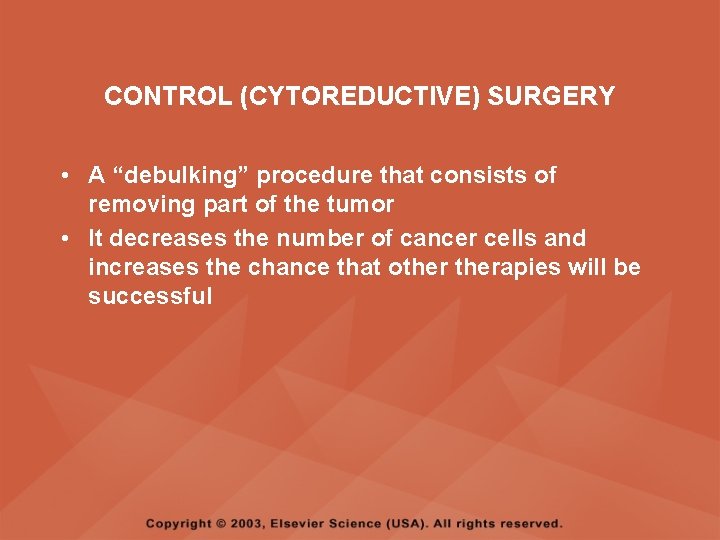 CONTROL (CYTOREDUCTIVE) SURGERY

• A “debulking” procedure that consists of removing part of the tumor
• It decreases the number of cancer cells and increases the chance that other therapies will be successful

Copyright © 2003, Elsevier Science (USA). All rights reserved.